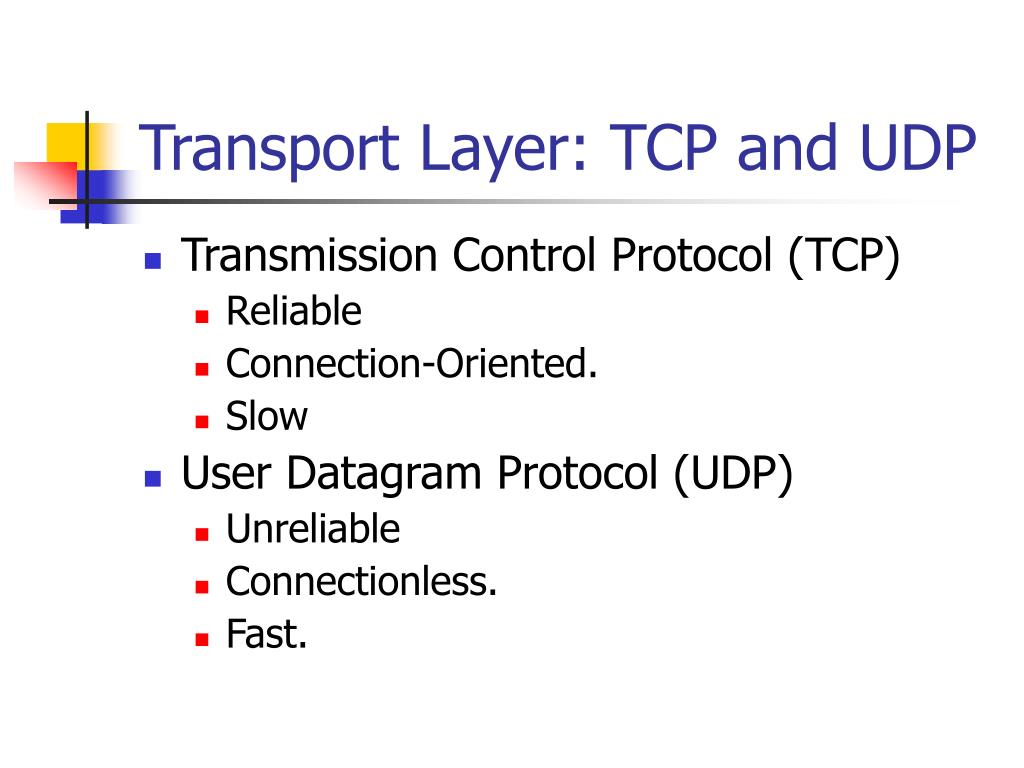 Transport Layer: TCP and UDP

- Transmission Control Protocol (TCP)
  - Reliable
  - Connection-Oriented.
  - Slow
- User Datagram Protocol (UDP)
  - Unreliable
  - Connectionless.
  - Fast.